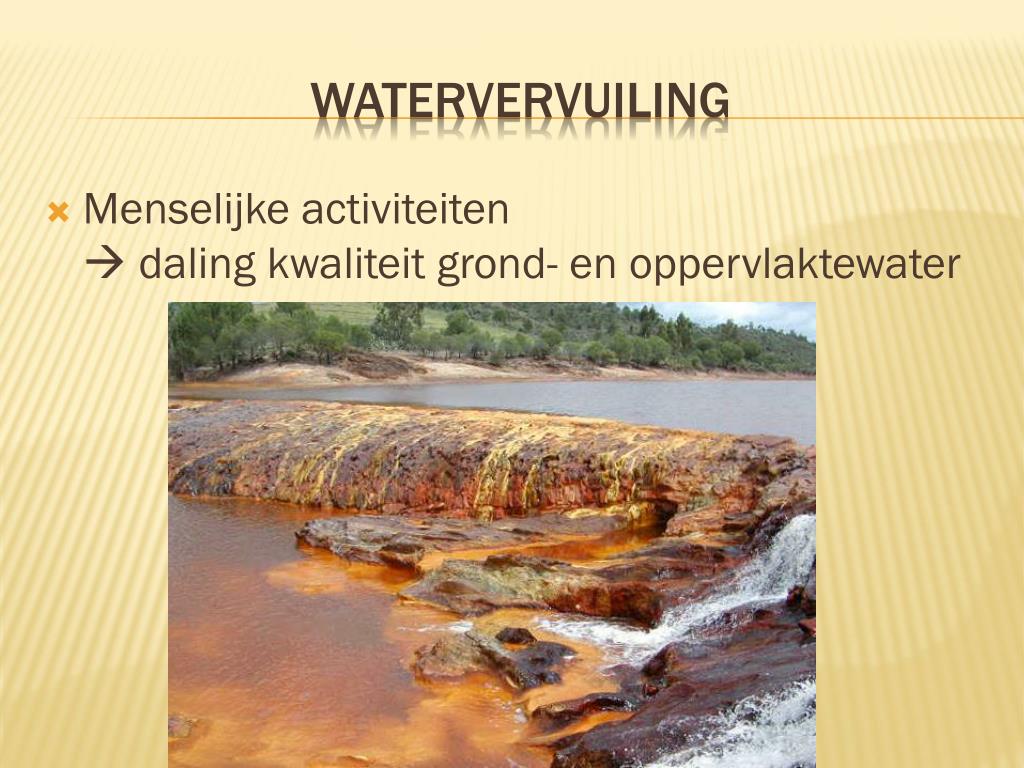 WATERVERVUILING

Menselijke activiteiten
→ daling kwaliteit grond- en oppervlaktewater